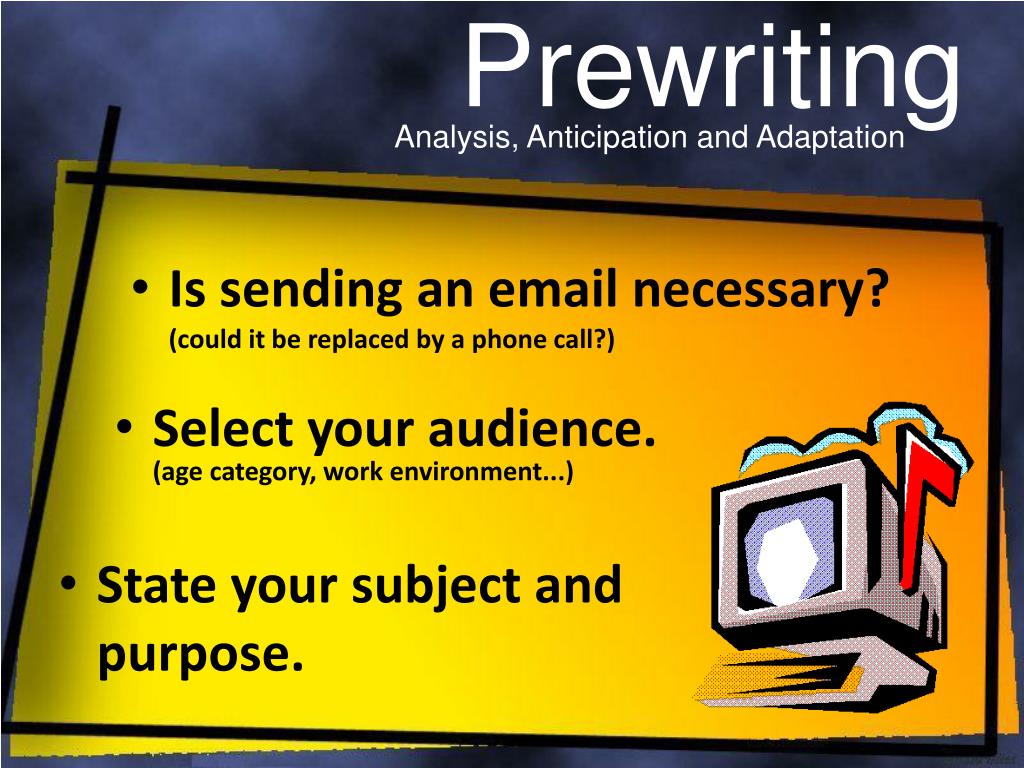 Prewriting
Analysis, Anticipation and Adaptation

• Is sending an email necessary?
(could it be replaced by a phone call?)

• Select your audience.
(age category, work environment...)

• State your subject and purpose.